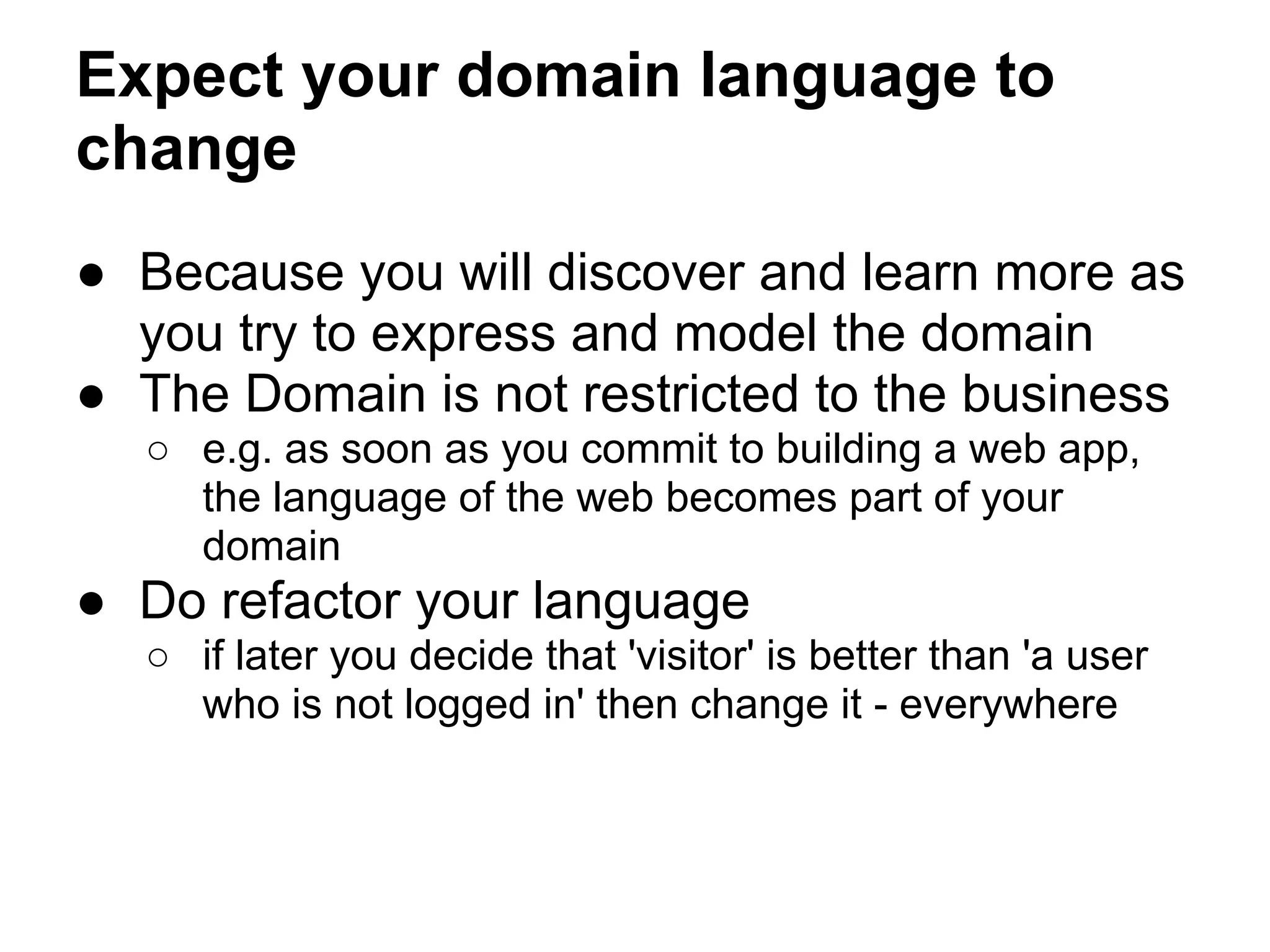 Expect your domain language to change

● Because you will discover and learn more as you try to express and model the domain
● The Domain is not restricted to the business
  ○ e.g. as soon as you commit to building a web app, the language of the web becomes part of your domain
● Do refactor your language
  ○ if later you decide that 'visitor' is better than 'a user who is not logged in' then change it - everywhere